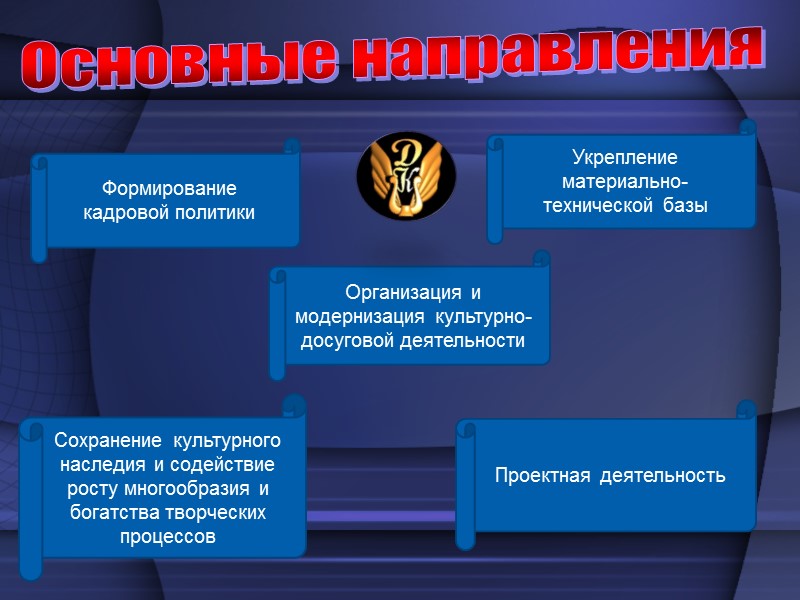 Основные направления

Формирование кадровой политики

ДК

Укрепление материально-технической базы

Организация и модернизация культурно-досуговой деятельности

Сохранение культурного наследия и содействие росту многообразия и богатства творческих процессов

Проектная деятельность